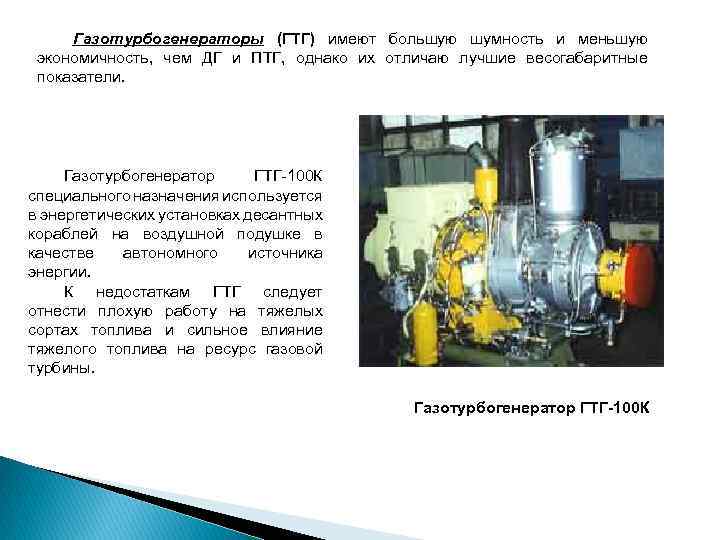 Газотурбогенераторы (ГТГ) имеют большую шумность и меньшую экономичность, чем ДГ и ПТГ, однако их отличаю лучшие весогабаритные показатели.

Газотурбогенератор ГТГ-100К специального назначения используется в энергетических установках десантных кораблей на воздушной подушке в качестве автономного источника энергии.

К недостаткам ГТГ следует отнести плохую работу на тяжелых сортах топлива и сильное влияние тяжелого топлива на ресурс газовой турбины.

Газотурбогенератор ГТГ-100К